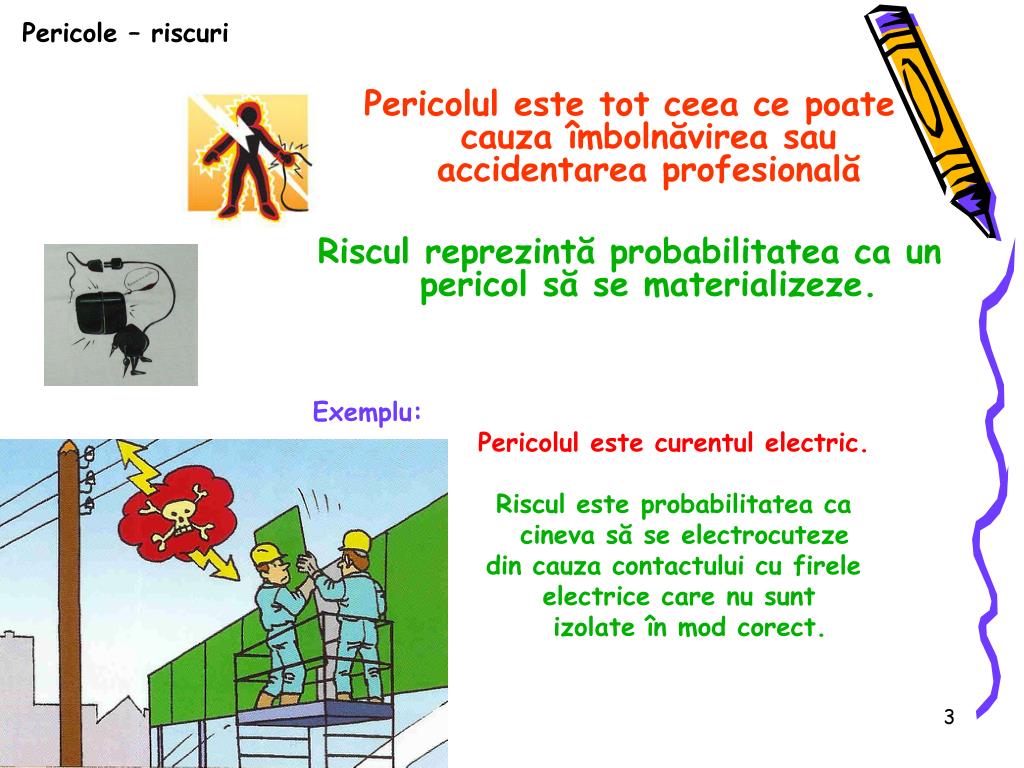 Pericole – riscuri

Pericolul este tot ceea ce poate cauza îmbolnăvirea sau accidentarea profesională

Riscul reprezintă probabilitatea ca un pericol să se materializeze.

Exemplu:

Pericolul este curentul electric.

Riscul este probabilitatea ca cineva să se electrocuteze din cauza contactului cu firele electrice care nu sunt izolate în mod corect.

3